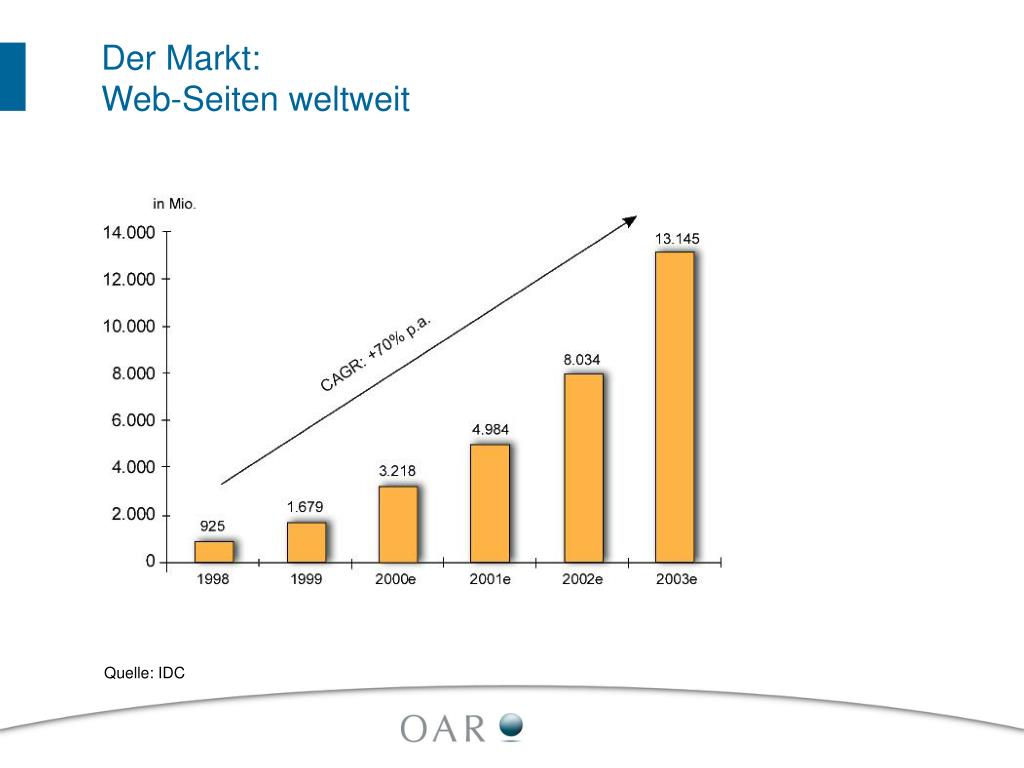 Der Markt:
Web-Seiten weltweit

in Mio.

14.000
12.000
10.000
8.000
6.000
4.000
2.000
0

CAGR: +70% p.a.

925
1.679
3.218
4.984
8.034
13.145

1998
1999
2000e
2001e
2002e
2003e

Quelle: IDC

OAR